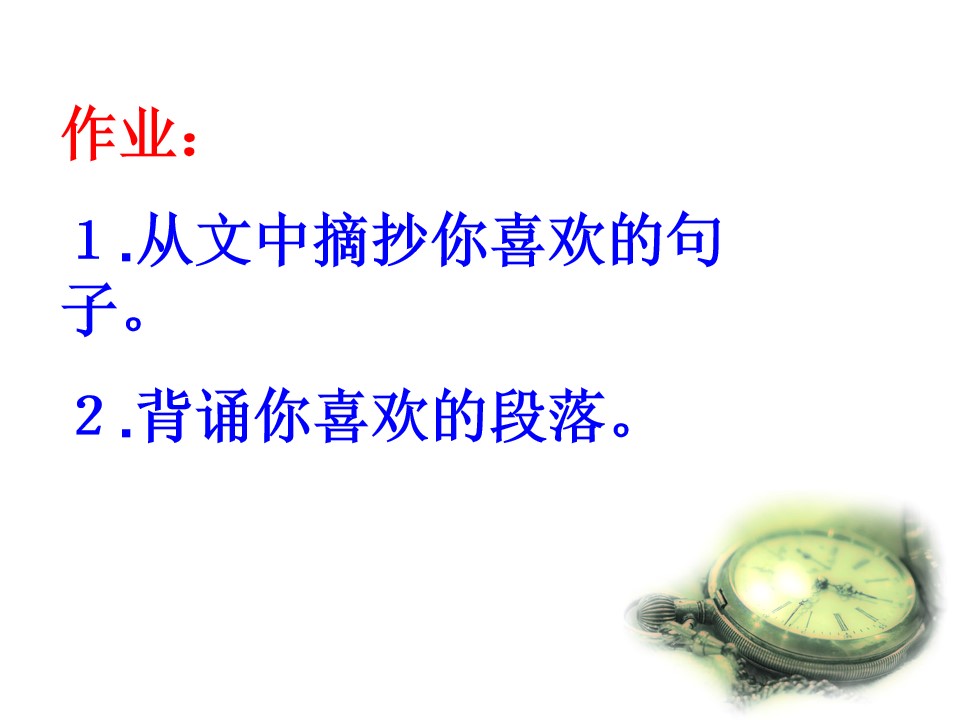 作业：

１.从文中摘抄你喜欢的句子。

２.背诵你喜欢的段落。